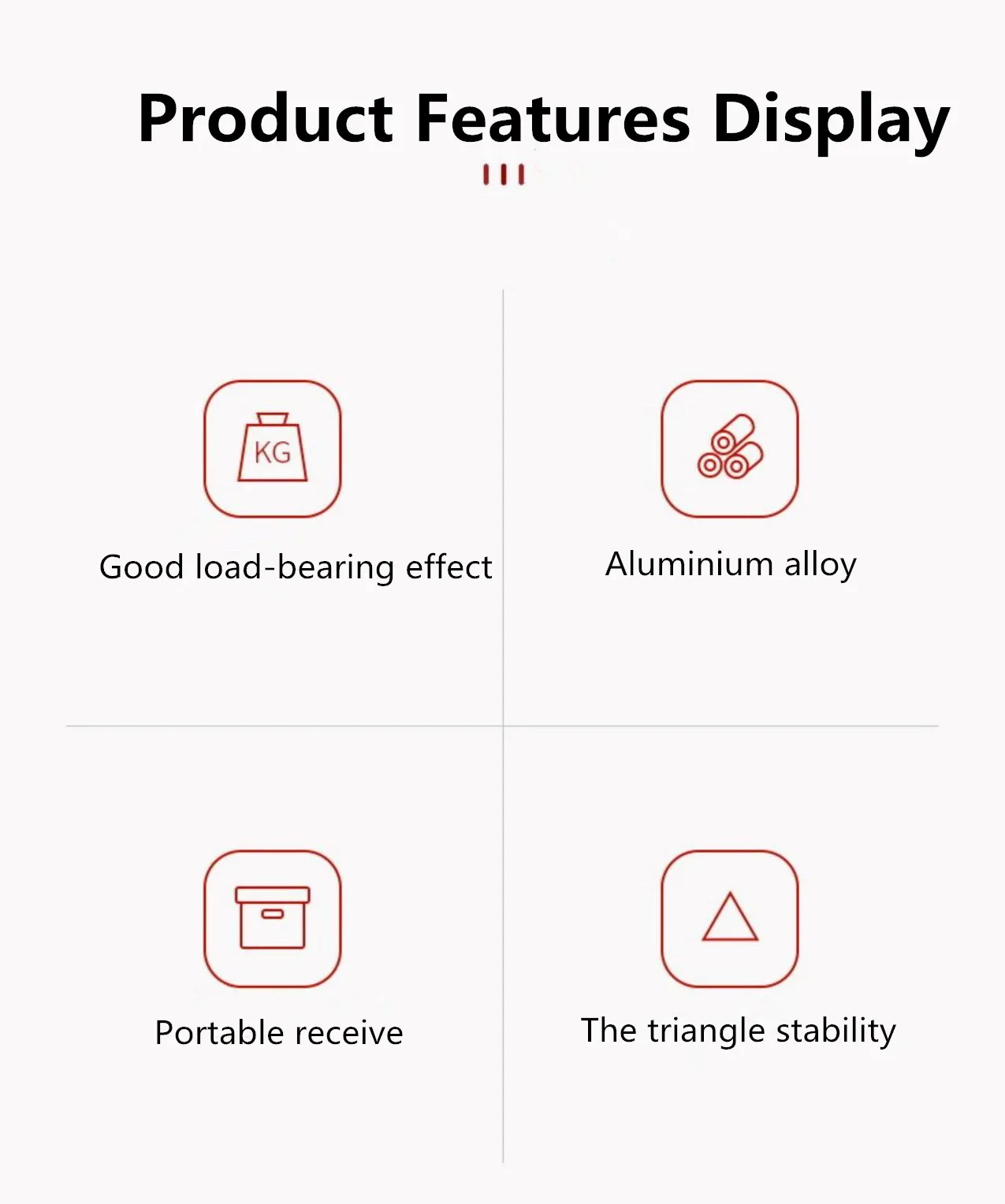 Product Features Display

KG

Good load-bearing effect

Aluminium alloy

Portable receive

The triangle stability